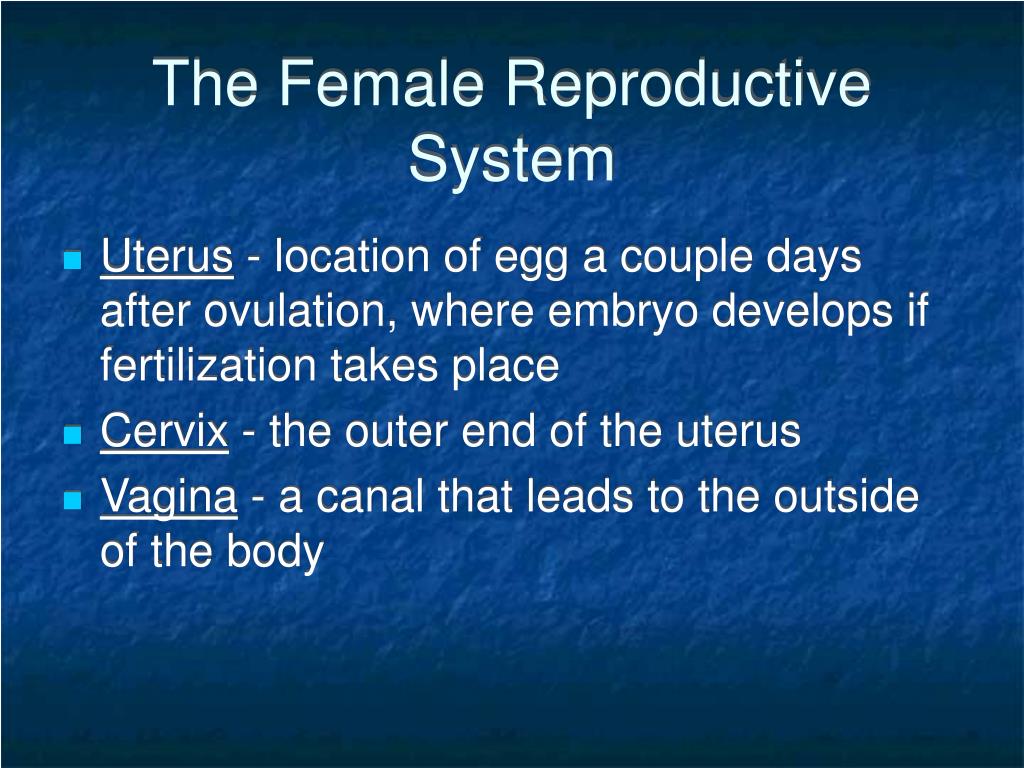 The Female Reproductive System

Uterus - location of egg a couple days after ovulation, where embryo develops if fertilization takes place

Cervix - the outer end of the uterus

Vagina - a canal that leads to the outside of the body